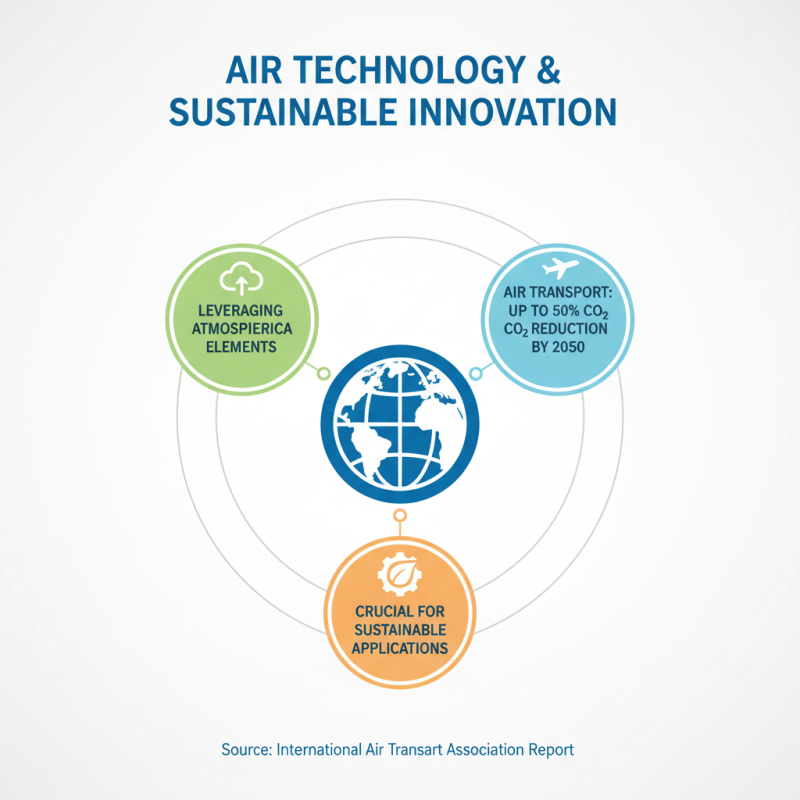 AIR TECHNOLOGY & SUSTAINABLE INNOVATION

LEVERAGING ATMOSPIERICA ELEMENTS

AIR TRANSPORT: UP TO 50% $CO_2$ $CO_2$ REDUCTION BY 2050

CRUCIAL FOR SUSTAINABLE APPLICATIONS

Source: International Air Transart Association Report